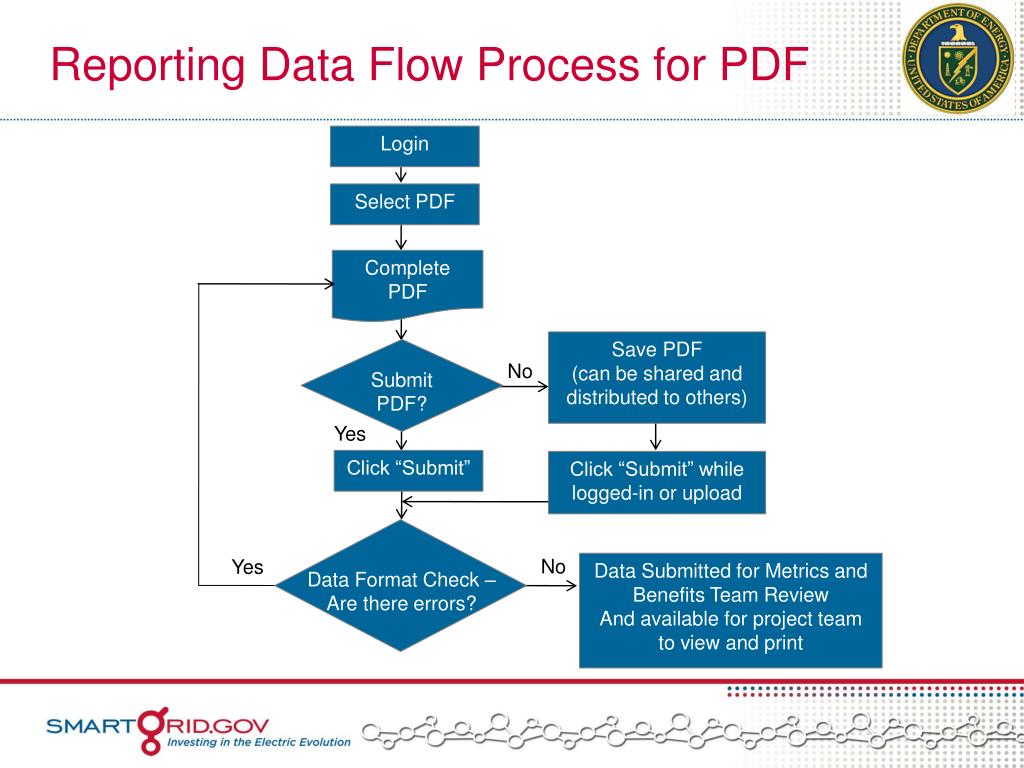 Reporting Data Flow Process for PDF

DEPARTMENT OF ENERGY
UNITED STATES OF AMERICA

Login

Select PDF

Complete PDF

Submit PDF?

No

Save PDF (can be shared and distributed to others)

Yes

Click “Submit”

Click “Submit” while logged-in or upload

Yes

Data Format Check – Are there errors?

No

Data Submitted for Metrics and Benefits Team Review And available for project team to view and print

SMARTGRID.GOV
Investing in the Electric Evolution